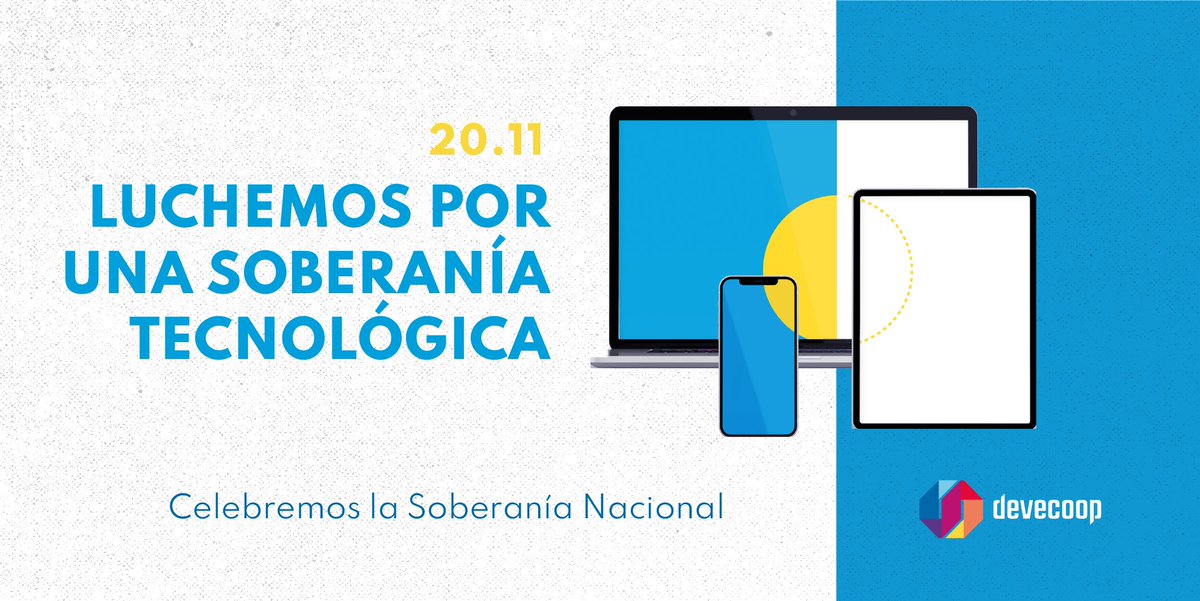 20.11

LUCHEMOS POR UNA SOBERANÍA TECNOLÓGICA

Celebremos la Soberanía Nacional

devecoop